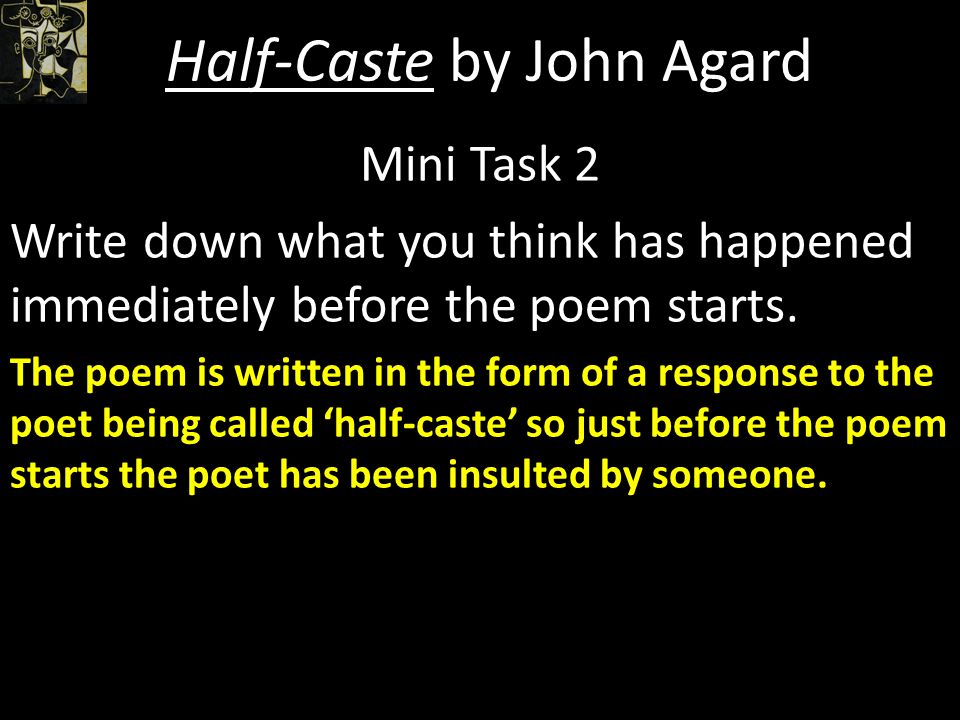 Half-Caste by John Agard

Mini Task 2

Write down what you think has happened immediately before the poem starts.

The poem is written in the form of a response to the poet being called ‘half-caste’ so just before the poem starts the poet has been insulted by someone.